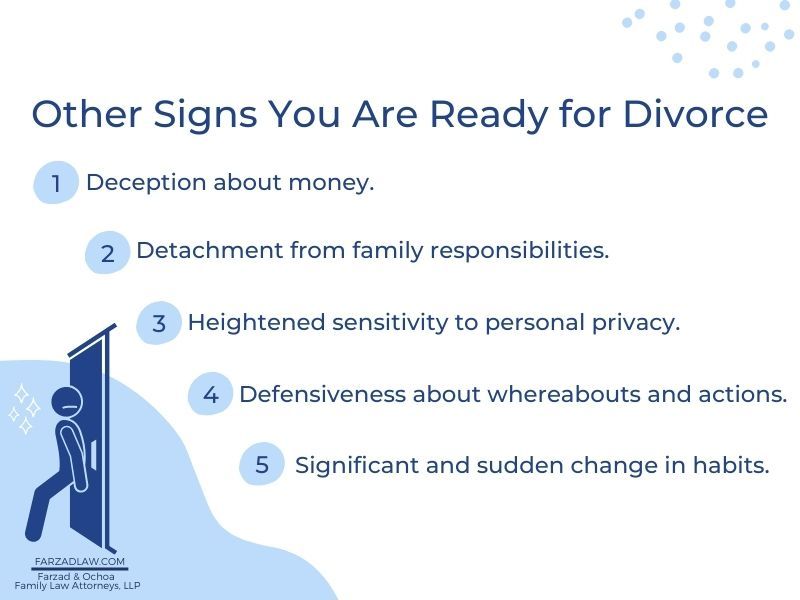 Other Signs You Are Ready for Divorce

1 Deception about money.

2 Detachment from family responsibilities.

3 Heightened sensitivity to personal privacy.

4 Defensiveness about whereabouts and actions.

5 Significant and sudden change in habits.

FARZADLAW.COM
Farzad & Ochoa
Family Law Attorneys, LLP